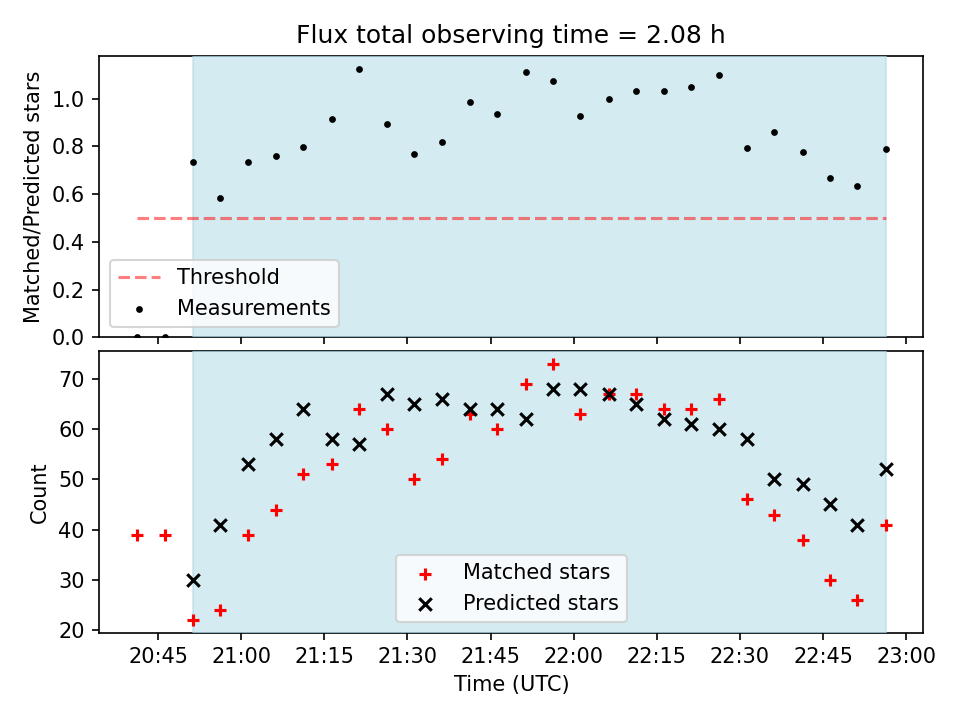 Flux total observing time = 2.08 h

Matched/Predicted stars

1.0
0.8
0.6
0.4
0.2
0.0

Threshold
Measurements

Count

70
60
50
40
30
20

Matched stars
Predicted stars

20:45 21:00 21:15 21:30 21:45 22:00 22:15 22:30 22:45 23:00

Time (UTC)